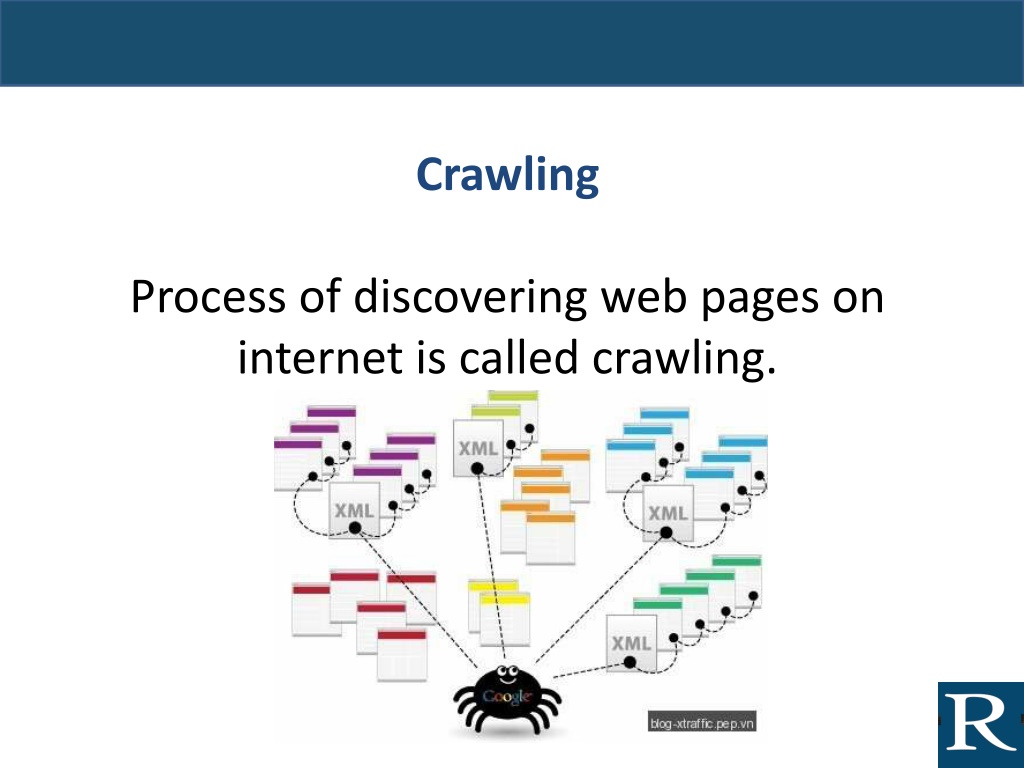 Crawling

Process of discovering web pages on internet is called crawling.

XML

XML

XML

XML

Google

blog-xtraffic.pep.vn

R